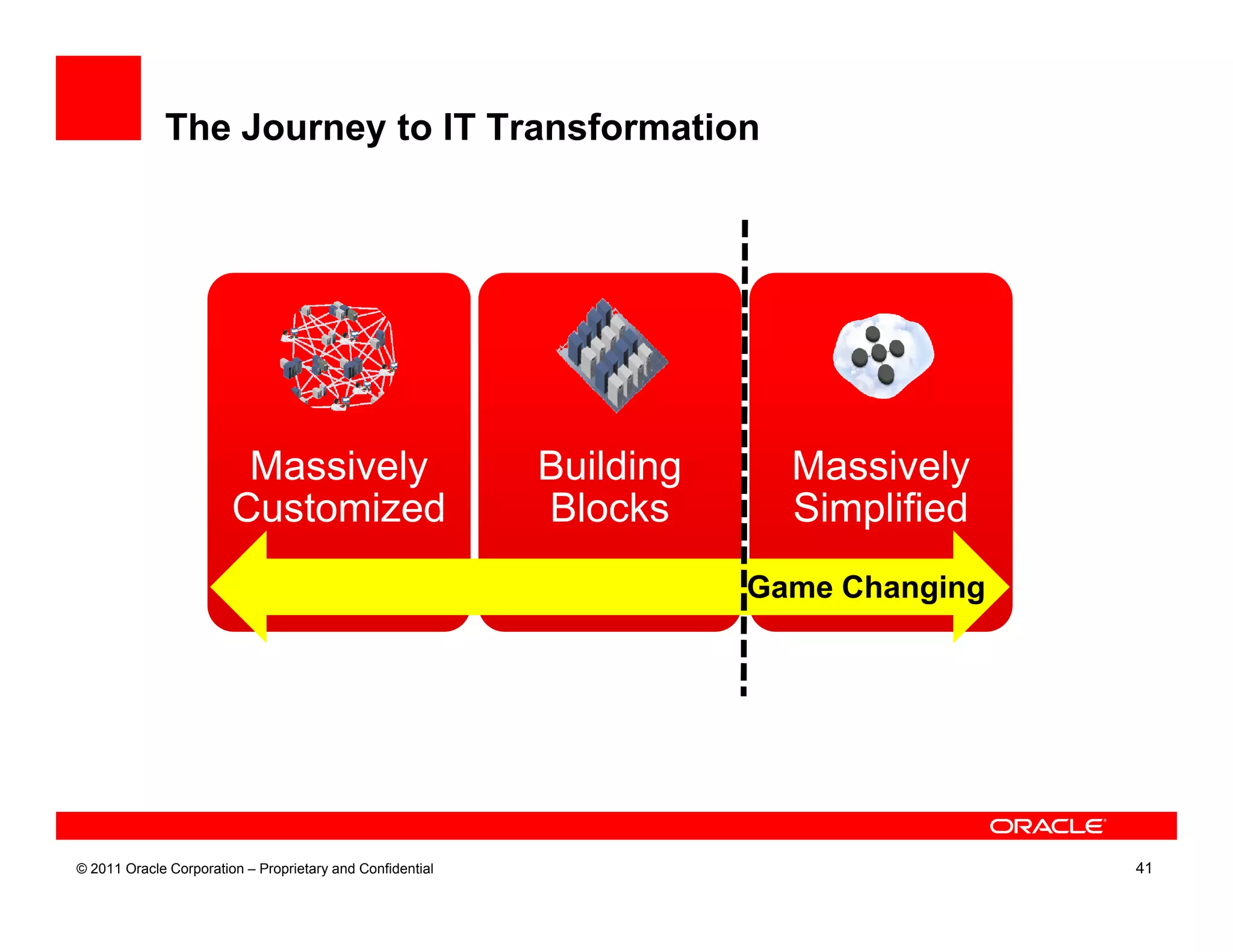 The Journey to IT Transformation

Massively Customized

Building Blocks

Massively Simplified

Game Changing

ORACLE

© 2011 Oracle Corporation – Proprietary and Confidential

41